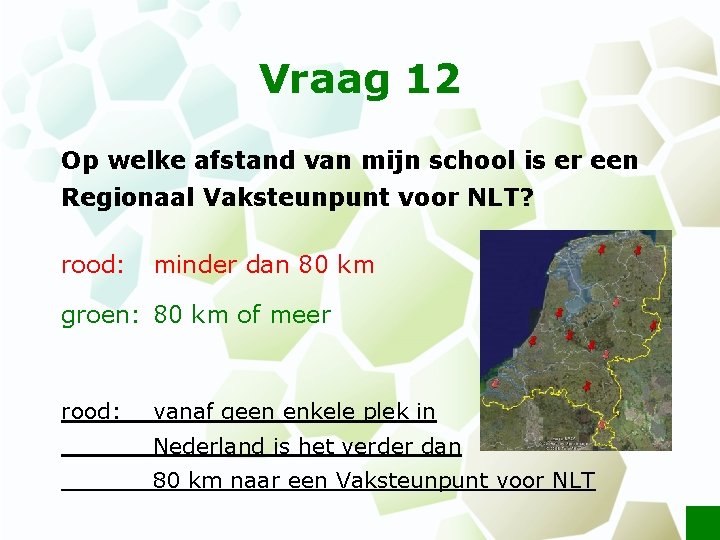 Vraag 12

Op welke afstand van mijn school is er een Regionaal Vaksteunpunt voor NLT?

rood: minder dan 80 km

groen: 80 km of meer

rood: vanaf geen enkele plek in Nederland is het verder dan 80 km naar een Vaksteunpunt voor NLT